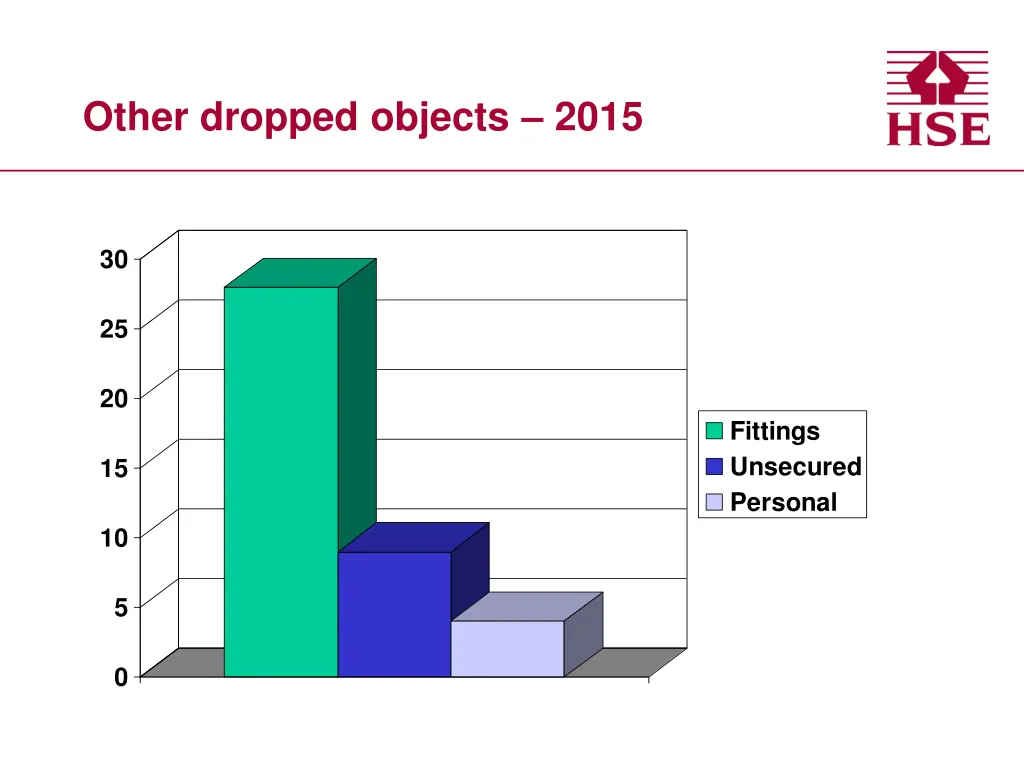 Other dropped objects – 2015

HSE

30
25
20
15
10
5
0

Fittings
Unsecured
Personal